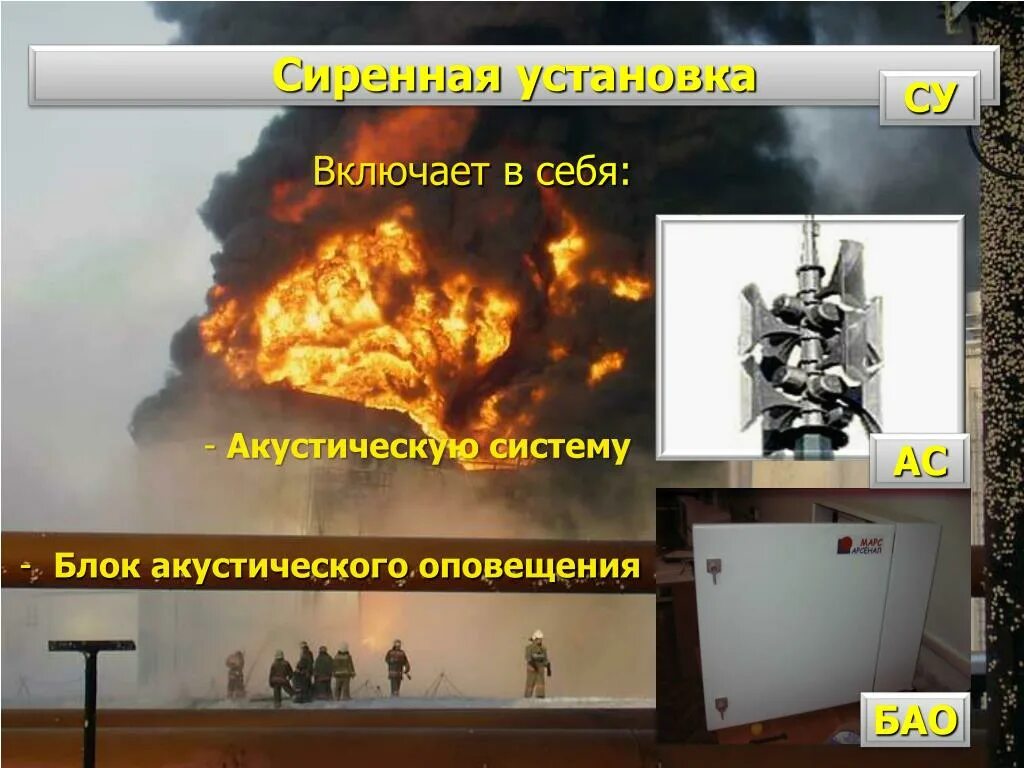 Сиренная установка

СУ

Включает в себя:

- Акустическую систему

АС

- Блок акустического оповещения

МАРС АРСЕНАЛ

БАО